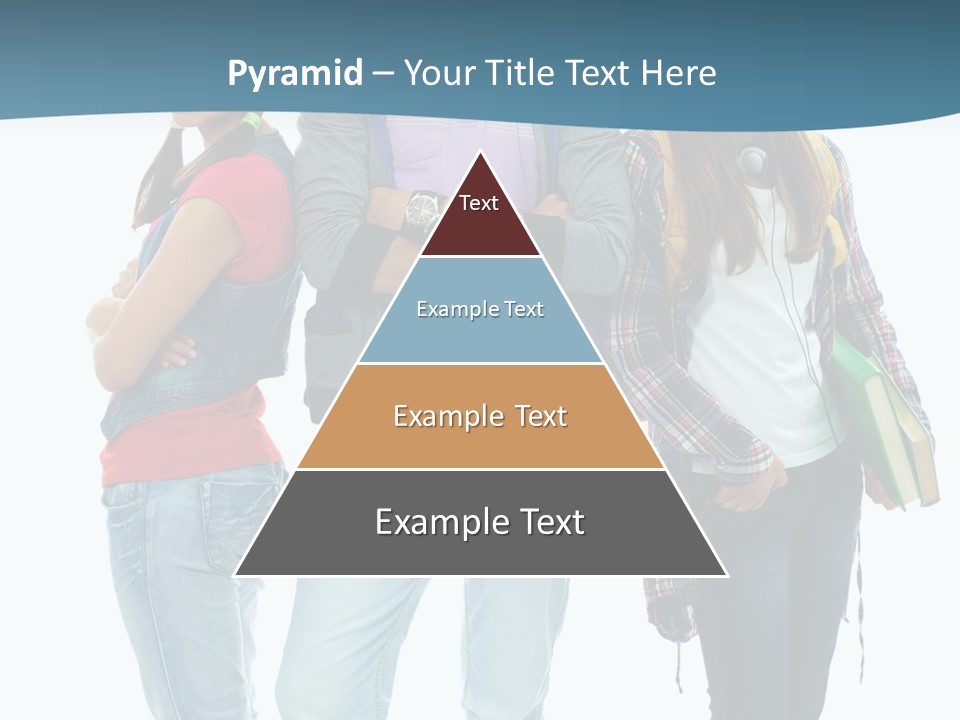 Pyramid – Your Title Text Here

Text

Example Text

Example Text

Example Text